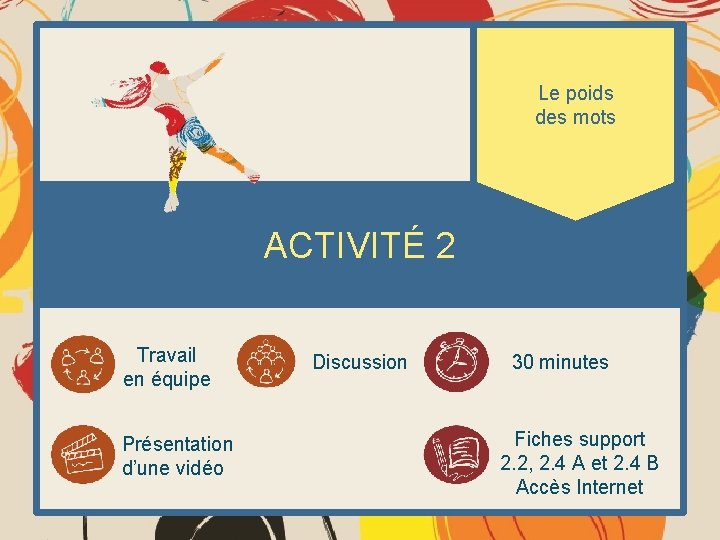 Le poids des mots

ACTIVITÉ 2

Travail en équipe

Discussion

30 minutes

Présentation d'une vidéo

Fiches support 2.2, 2.4 A et 2.4 B Accès Internet